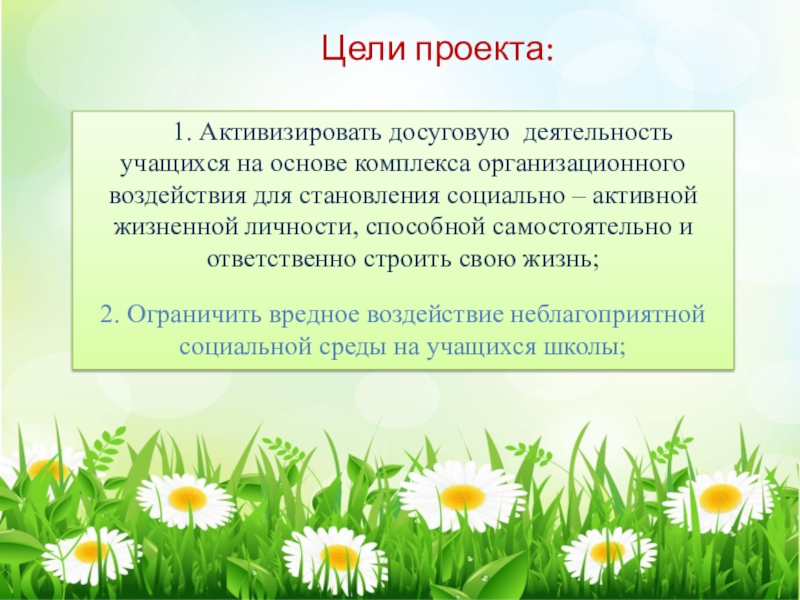 Цели проекта:

1. Активизировать досуговую деятельность учащихся на основе комплекса организационного воздействия для становления социально – активной жизненной личности, способной самостоятельно и ответственно строить свою жизнь;

2. Ограничить вредное воздействие неблагоприятной социальной среды на учащихся школы;